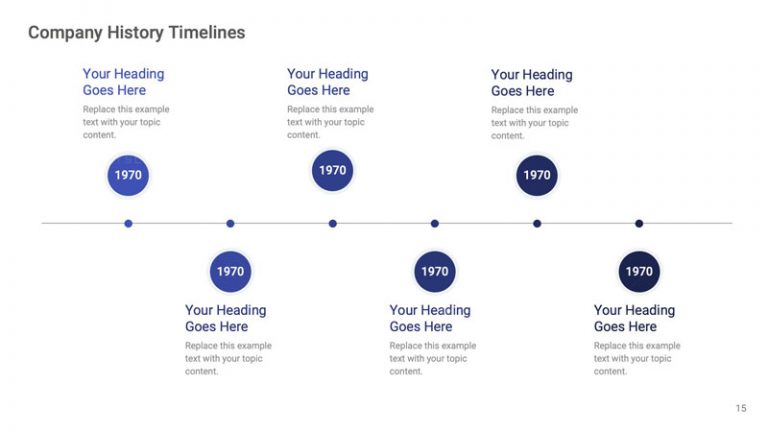 Company History Timelines

Your Heading Goes Here
Replace this example text with your topic content.

1970

Your Heading Goes Here
Replace this example text with your topic content.

1970

Your Heading Goes Here
Replace this example text with your topic content.

1970

1970

Your Heading Goes Here
Replace this example text with your topic content.

1970

Your Heading Goes Here
Replace this example text with your topic content.

1970

Your Heading Goes Here
Replace this example text with your topic content.

15